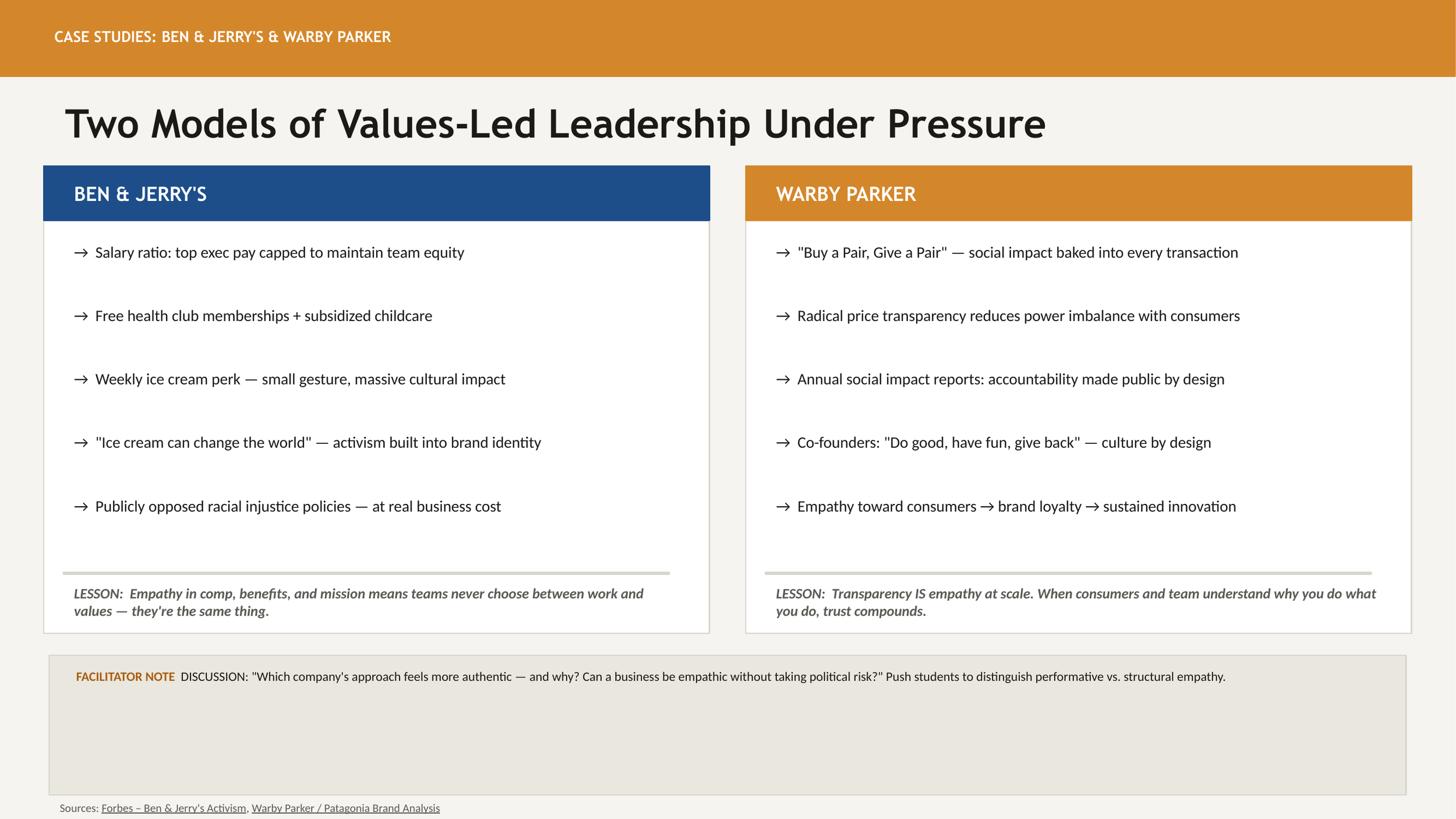 CASE STUDIES: BEN & JERRY'S & WARBY PARKER

Two Models of Values-Led Leadership Under Pressure

BEN & JERRY'S

→ Salary ratio: top exec pay capped to maintain team equity

→ Free health club memberships + subsidized childcare

→ Weekly ice cream perk — small gesture, massive cultural impact

→ "Ice cream can change the world" — activism built into brand identity

→ Publicly opposed racial injustice policies — at real business cost

LESSON: Empathy in comp, benefits, and mission means teams never choose between work and values — they're the same thing.

WARBY PARKER

→ "Buy a Pair, Give a Pair" — social impact baked into every transaction

→ Radical price transparency reduces power imbalance with consumers

→ Annual social impact reports: accountability made public by design

→ Co-founders: "Do good, have fun, give back" — culture by design

→ Empathy toward consumers → brand loyalty → sustained innovation

LESSON: Transparency IS empathy at scale. When consumers and team understand why you do what you do, trust compounds.

FACILITATOR NOTE DISCUSSION: "Which company's approach feels more authentic — and why? Can a business be empathic without taking political risk?" Push students to distinguish performative vs. structural empathy.

Sources: Forbes – Ben & Jerry's Activism, Warby Parker / Patagonia Brand Analysis